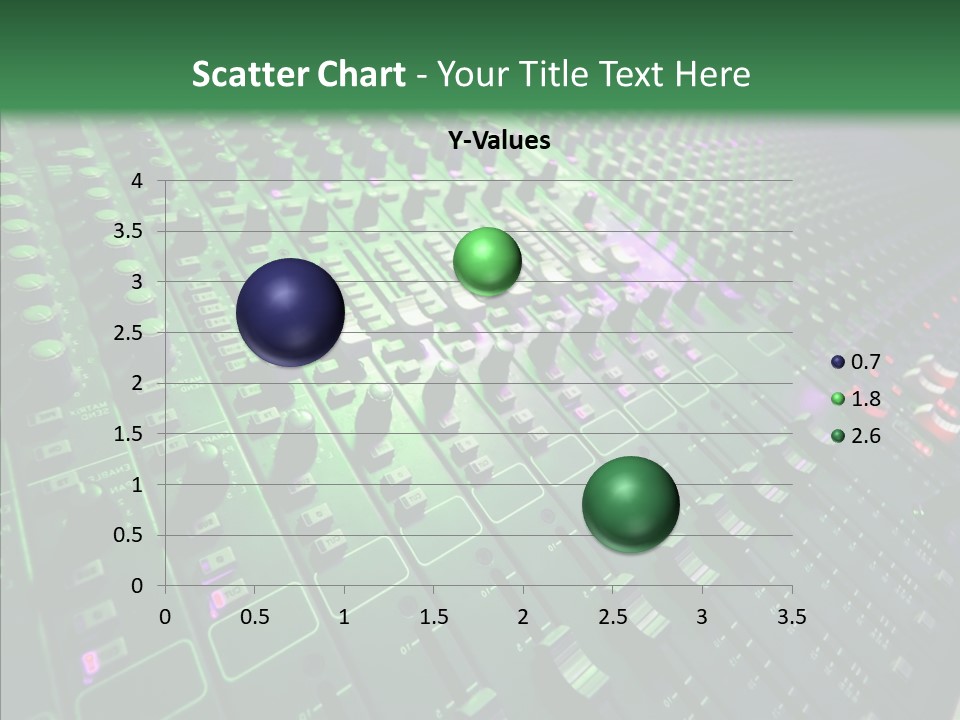 Scatter Chart - Your Title Text Here

Y-Values

4
3.5
3
2.5
2
1.5
1
0.5
0

0
0.5
1
1.5
2
2.5
3
3.5

0.7
1.8
2.6